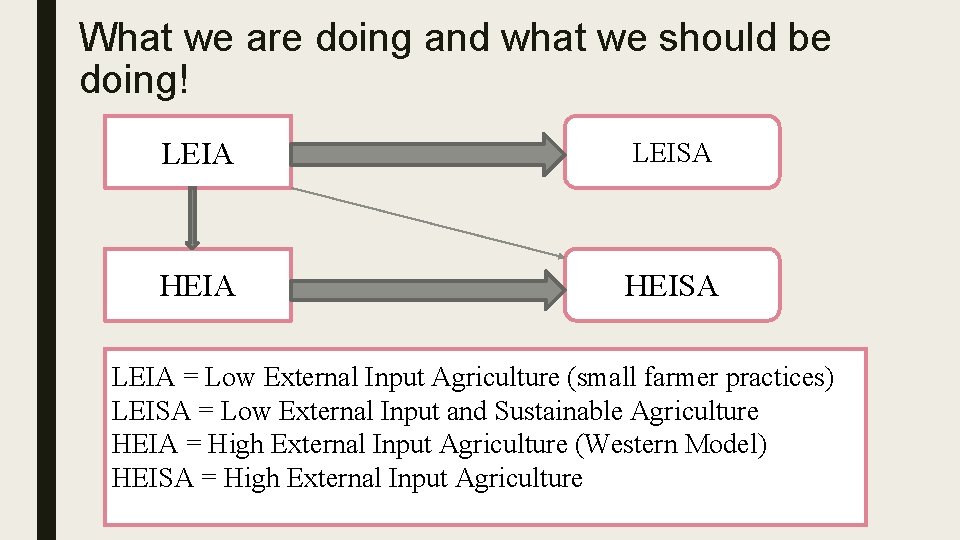 What we are doing and what we should be doing!

LEIA

LEISA

HEIA

HEISA

LEIA = Low External Input Agriculture (small farmer practices)
LEISA = Low External Input and Sustainable Agriculture
HEIA = High External Input Agriculture (Western Model)
HEISA = High External Input Agriculture